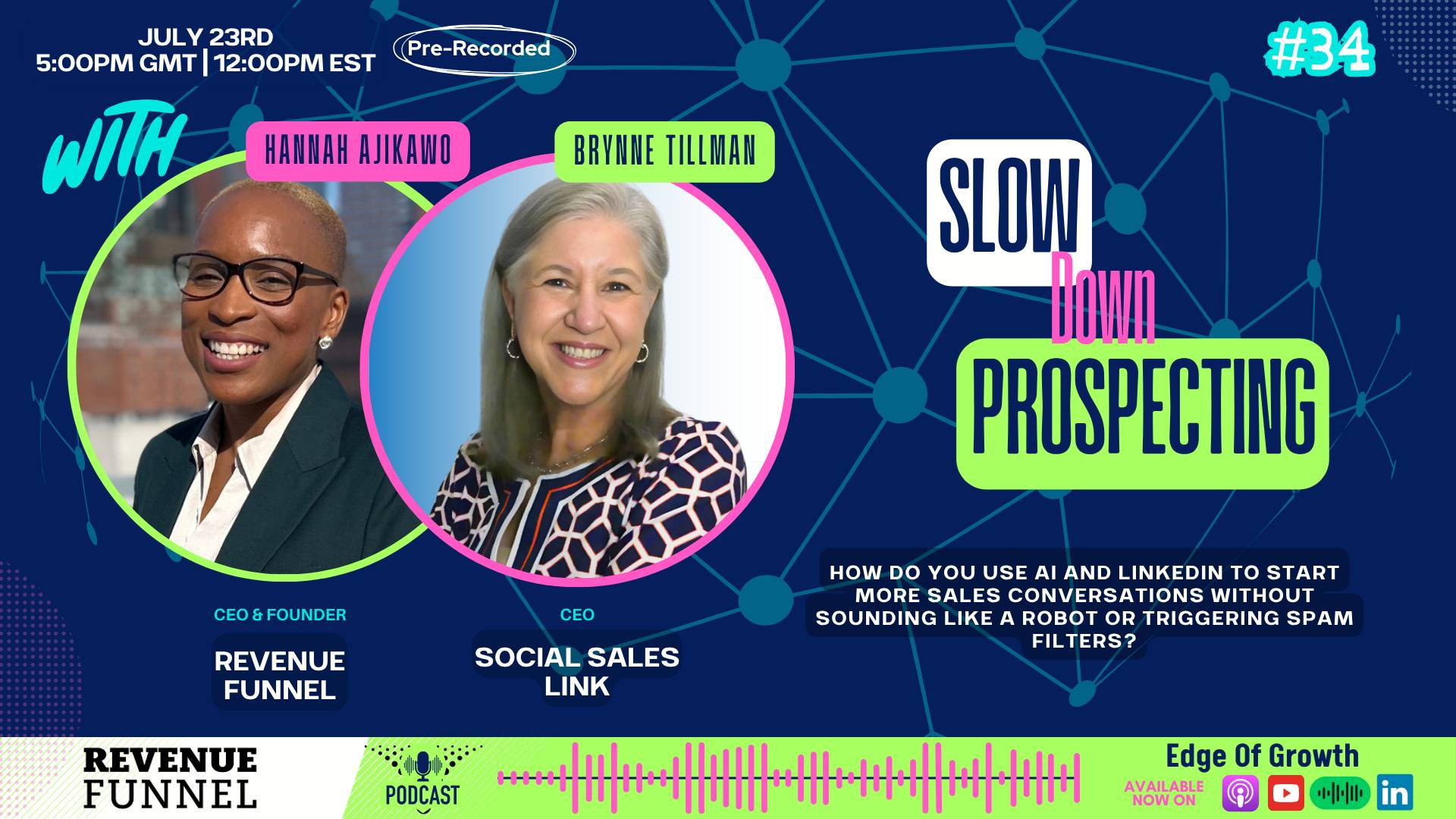 JULY 23RD
5:00PM GMT | 12:00PM EST

Pre-Recorded

#34

WITH

HANNAH AJIKAWO

BRYNNE TILLMAN

SLOW Down PROSPECTING

HOW DO YOU USE AI AND LINKEDIN TO START MORE SALES CONVERSATIONS WITHOUT SOUNDING LIKE A ROBOT OR TRIGGERING SPAM FILTERS?

CEO & FOUNDER

REVENUE FUNNEL

CEO

SOCIAL SALES LINK

REVENUE FUNNEL

PODCAST

Edge Of Growth

AVAILABLE NOW ON

in